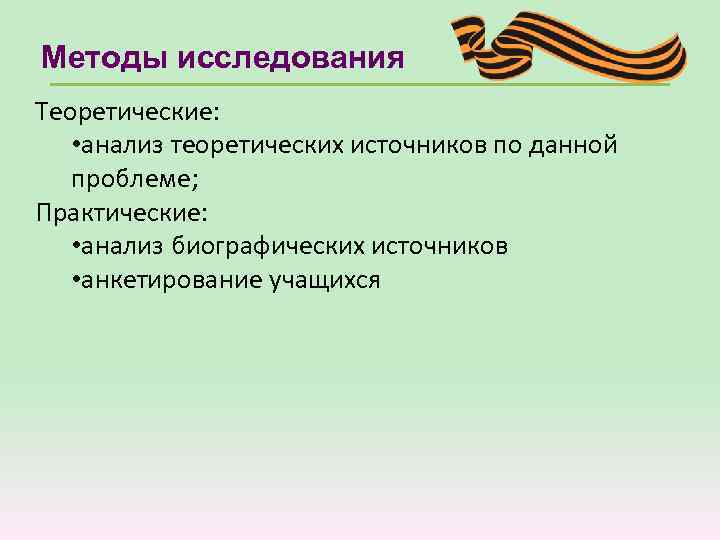 Методы исследования

Теоретические:

•анализ теоретических источников по данной проблеме;

Практические:

•анализ биографических источников

•анкетирование учащихся